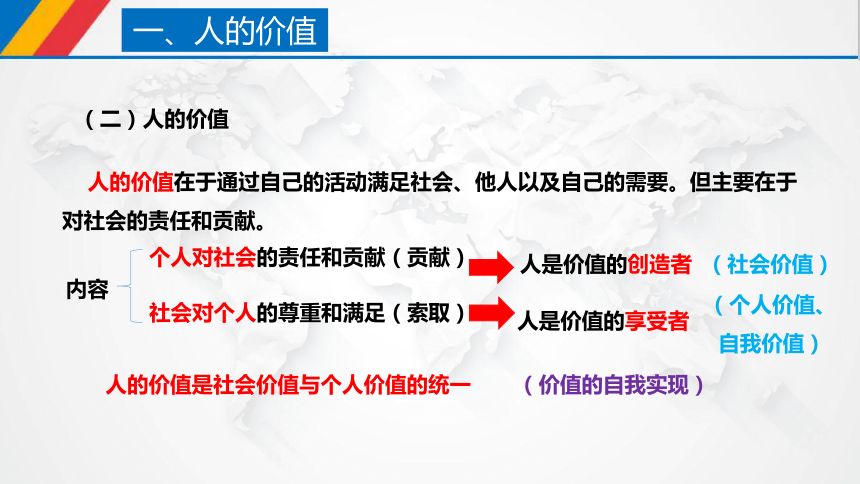 一、人的价值

（二）人的价值

人的价值在于通过自己的活动满足社会、他人以及自己的需要。但主要在于对社会的责任和贡献。

内容

个人对社会的责任和贡献（贡献） 人是价值的创造者 （社会价值）

社会对个人的尊重和满足（索取） 人是价值的享受者 （个人价值、自我价值）

人的价值是社会价值与个人价值的统一 （价值的自我实现）